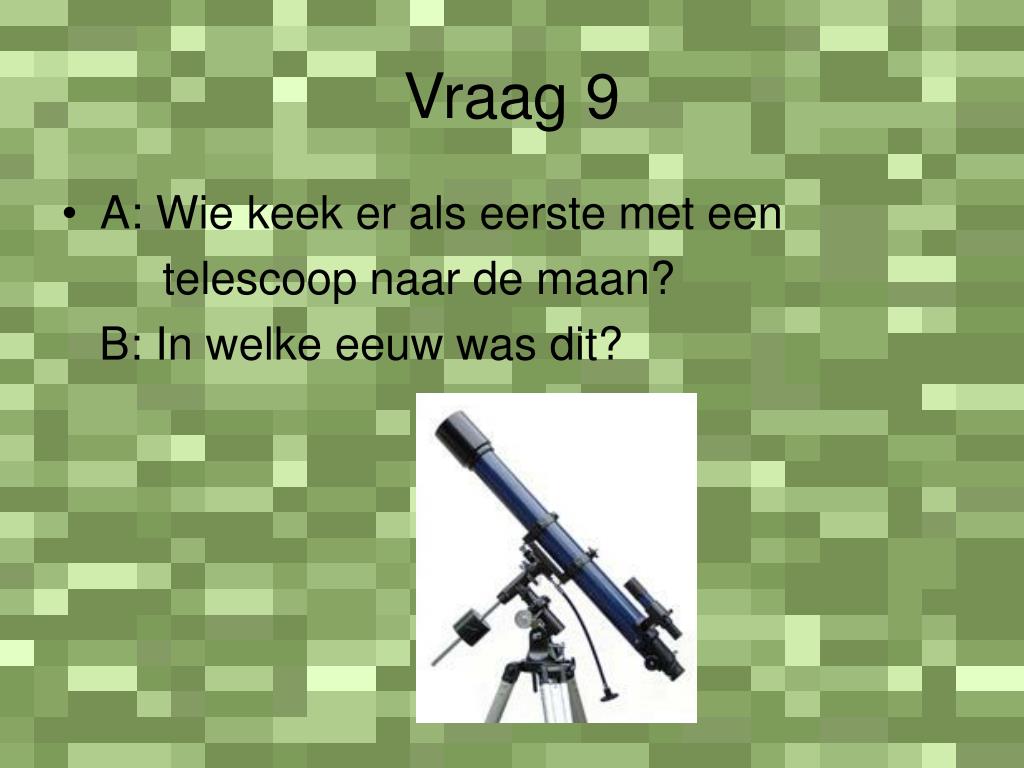 Vraag 9

• A: Wie keek er als eerste met een telescoop naar de maan?

B: In welke eeuw was dit?